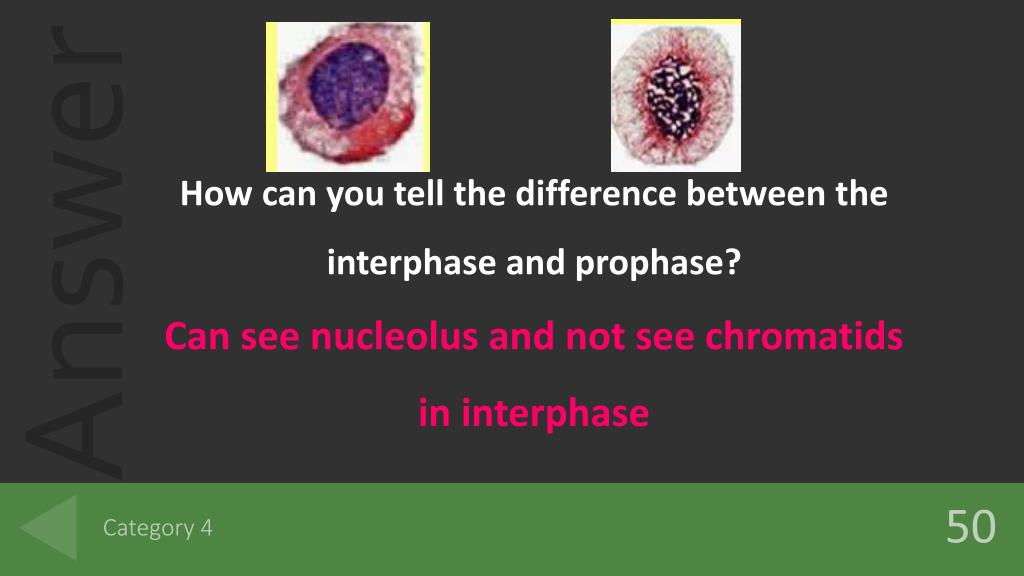 Answer

How can you tell the difference between the interphase and prophase?

Can see nucleolus and not see chromatids in interphase

Category 4

50